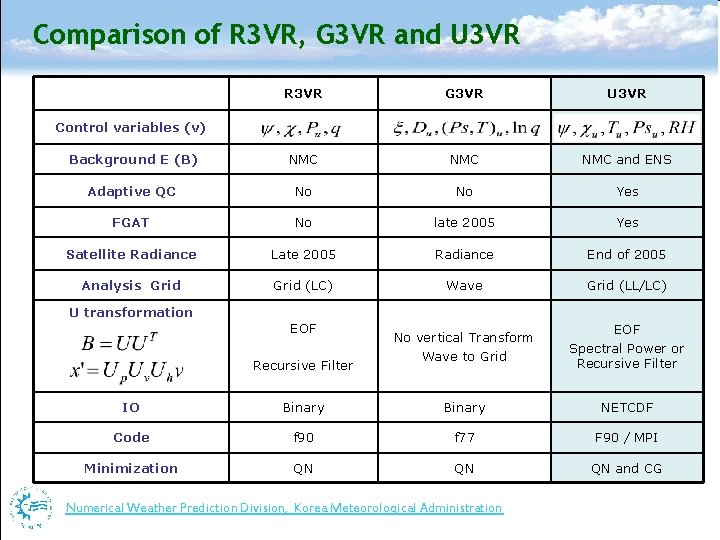 Comparison of R3VR, G3VR and U3VR

| | R3VR | G3VR | U3VR |
|---|---|---|---|
| Control variables (v) | $\psi, \chi, P_u, q$ | $\xi, D_u, (Ps, T)_u, \ln q$ | $\psi, \chi_u, T_u, Ps_u, RH$ |
| Background E (B) | NMC | NMC | NMC and ENS |
| Adaptive QC | No | No | Yes |
| FGAT | No | late 2005 | Yes |
| Satellite Radiance | Late 2005 | Radiance | End of 2005 |
| Analysis Grid | Grid (LC) | Wave | Grid (LL/LC) |
| U transformation $B = UU^T$ $x' = U_p U_v U_h v$ | EOF Recursive Filter | No vertical Transform Wave to Grid | EOF Spectral Power or Recursive Filter |
| IO | Binary | Binary | NETCDF |
| Code | f90 | f77 | F90 / MPI |
| Minimization | QN | QN | QN and CG |

Numerical Weather Prediction Division, Korea Meteorological Administration